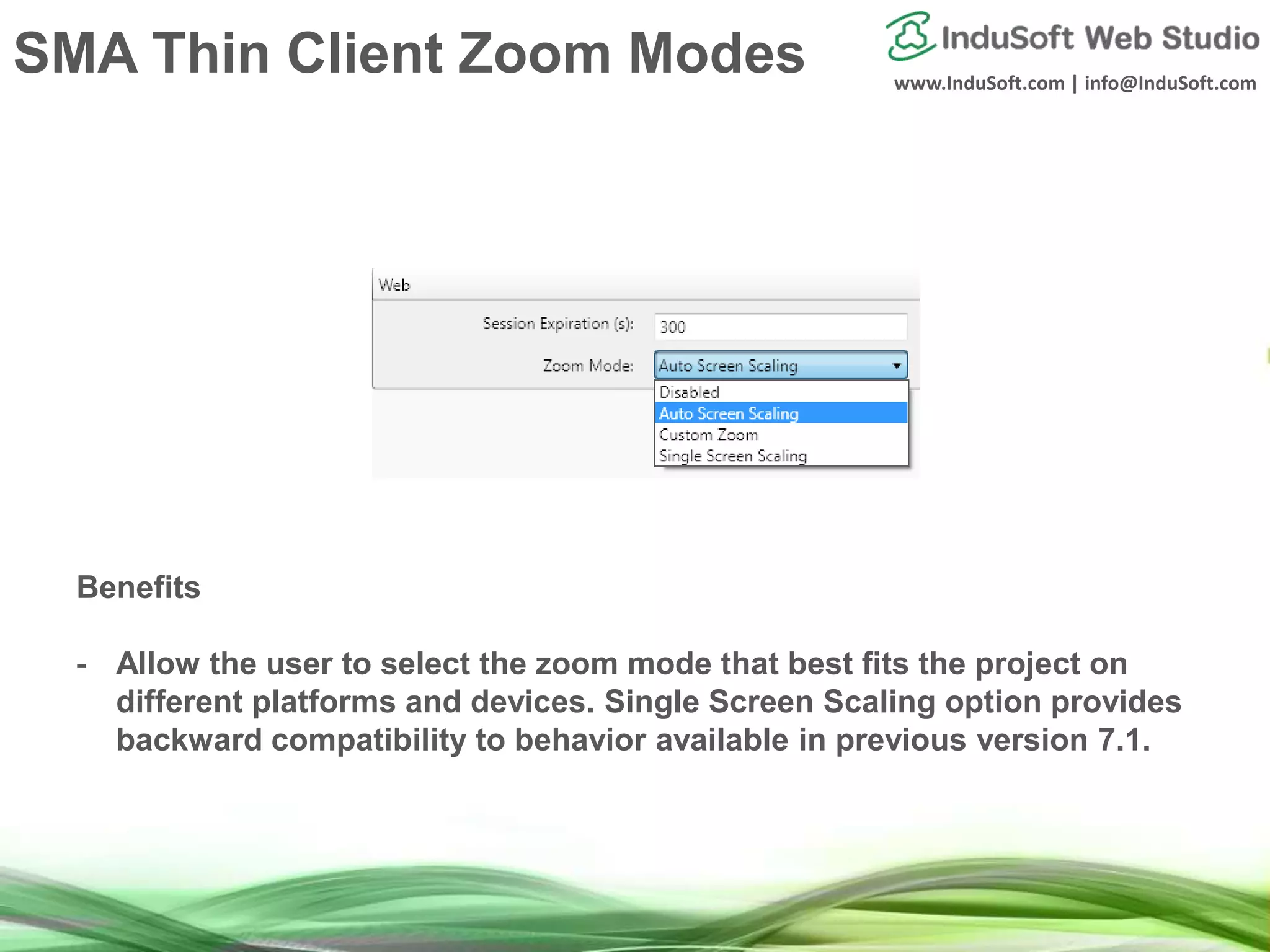 SMA Thin Client Zoom Modes

InduSoft Web Studio
www.InduSoft.com | info@InduSoft.com

Web

Session Expiration (s): 300

Zoom Mode: Auto Screen Scaling

Disabled
Auto Screen Scaling
Custom Zoom
Single Screen Scaling

Benefits

- Allow the user to select the zoom mode that best fits the project on different platforms and devices. Single Screen Scaling option provides backward compatibility to behavior available in previous version 7.1.